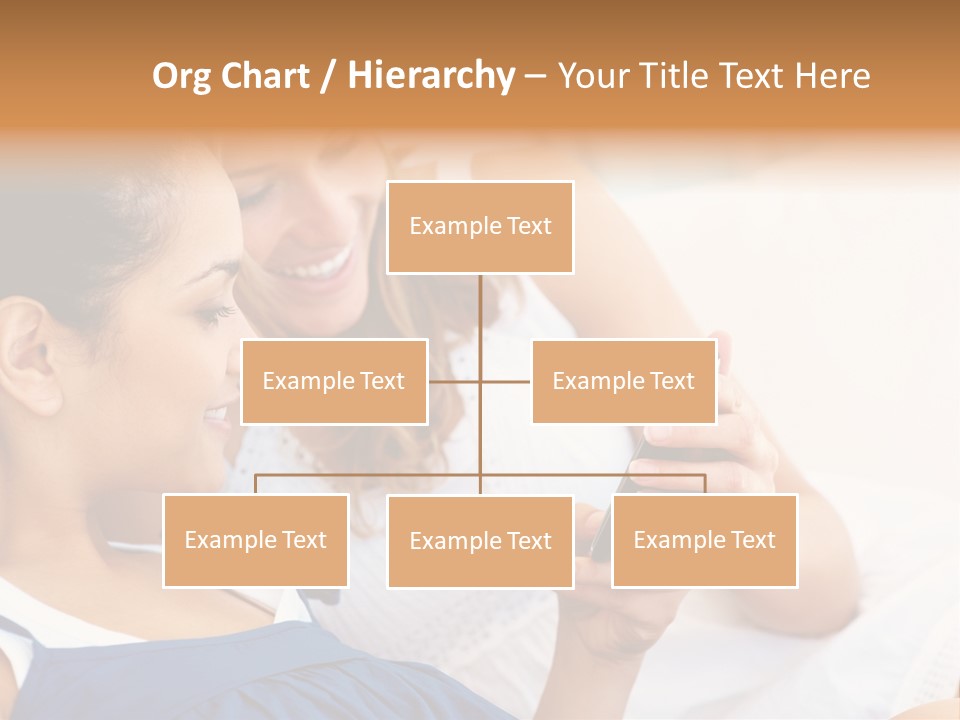 Org Chart / Hierarchy – Your Title Text Here

Example Text

Example Text

Example Text

Example Text

Example Text

Example Text